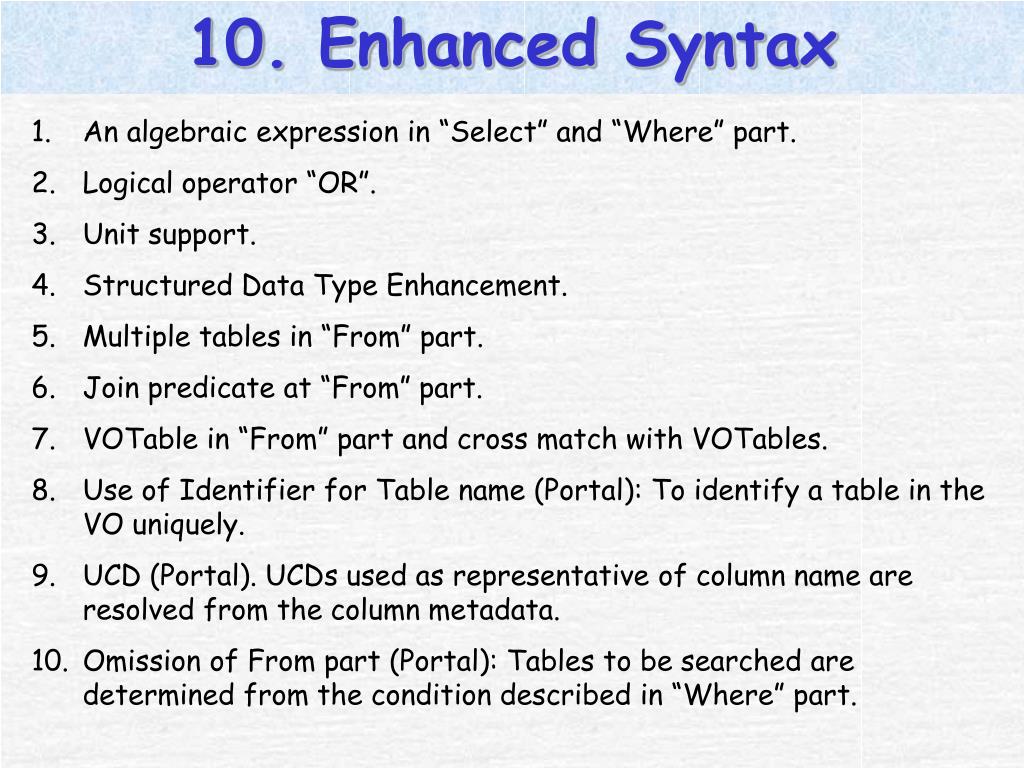 10. Enhanced Syntax

1. An algebraic expression in “Select” and “Where” part.
2. Logical operator “OR”.
3. Unit support.
4. Structured Data Type Enhancement.
5. Multiple tables in “From” part.
6. Join predicate at “From” part.
7. VOTable in “From” part and cross match with VOTables.
8. Use of Identifier for Table name (Portal): To identify a table in the VO uniquely.
9. UCD (Portal). UCDs used as representative of column name are resolved from the column metadata.
10. Omission of From part (Portal): Tables to be searched are determined from the condition described in “Where” part.